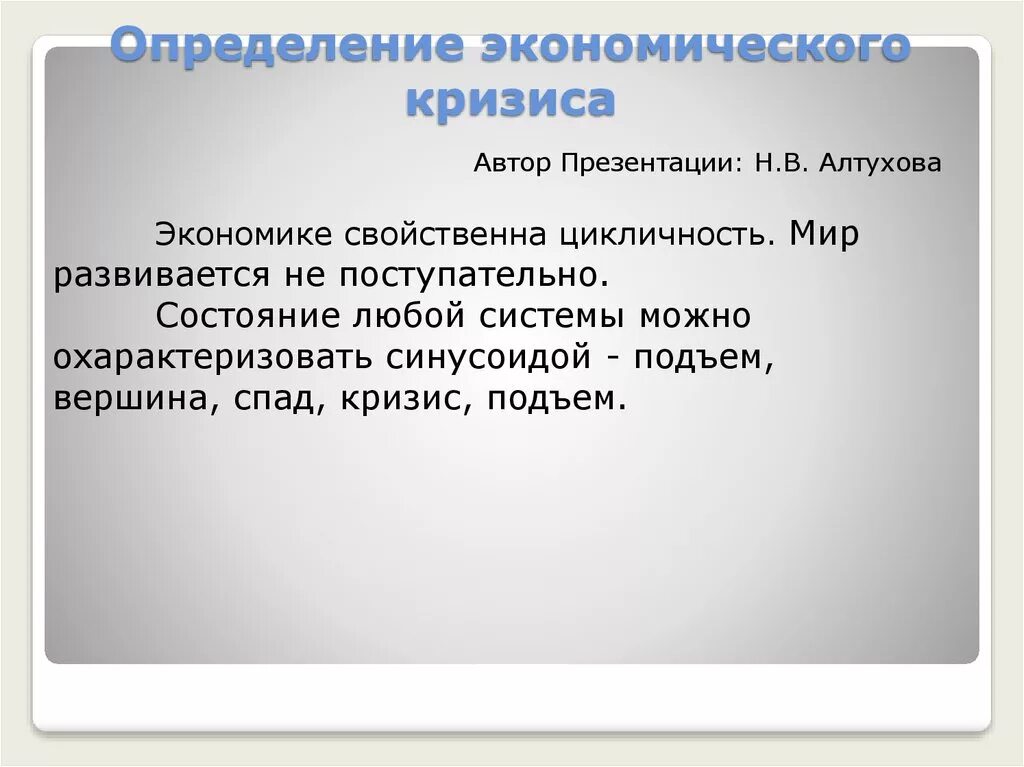 Определение экономического кризиса

Автор Презентации: Н.В. Алтухова

Экономике свойственна цикличность. Мир развивается не поступательно.

Состояние любой системы можно охарактеризовать синусоидой - подъем, вершина, спад, кризис, подъем.